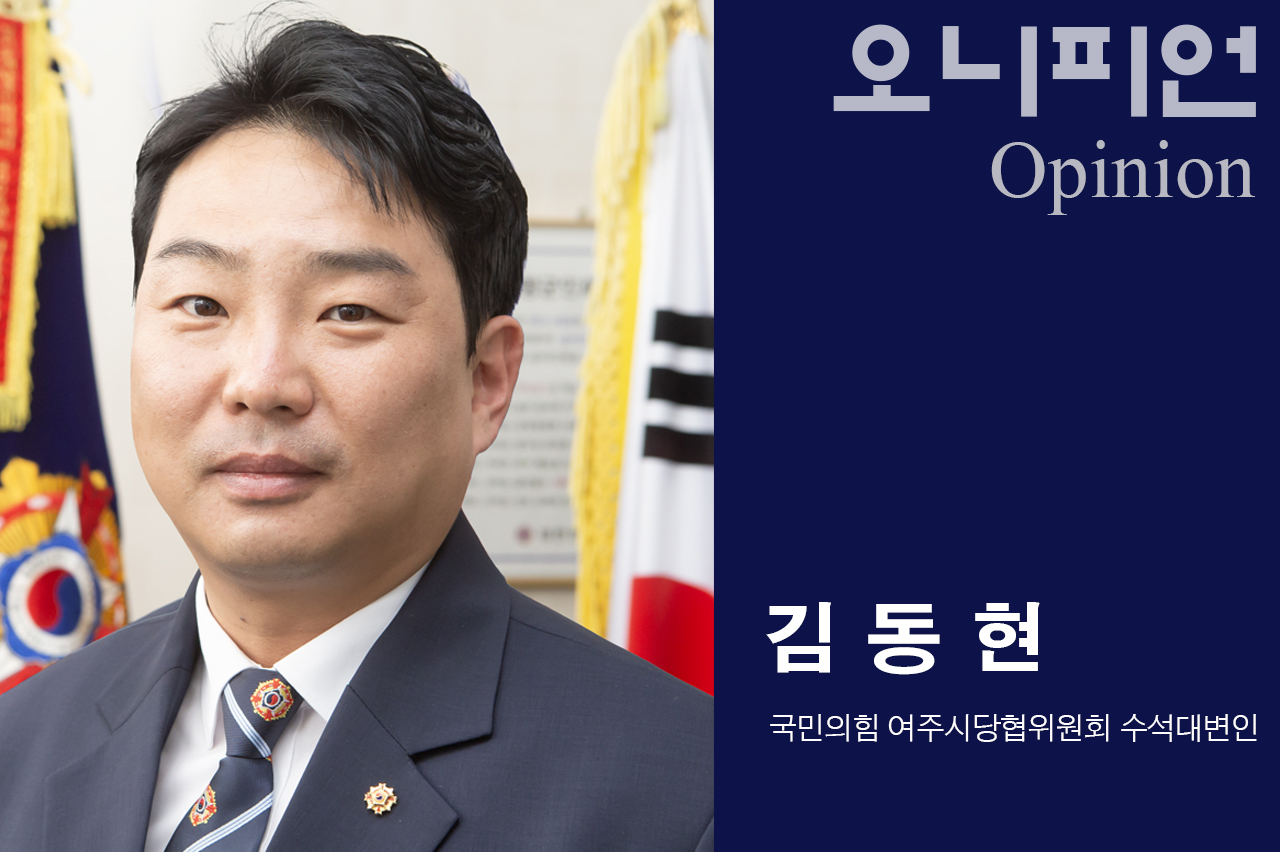 오니피언
Opinion

김 동 현

국민의힘 여주시당협위원회 수석대변인